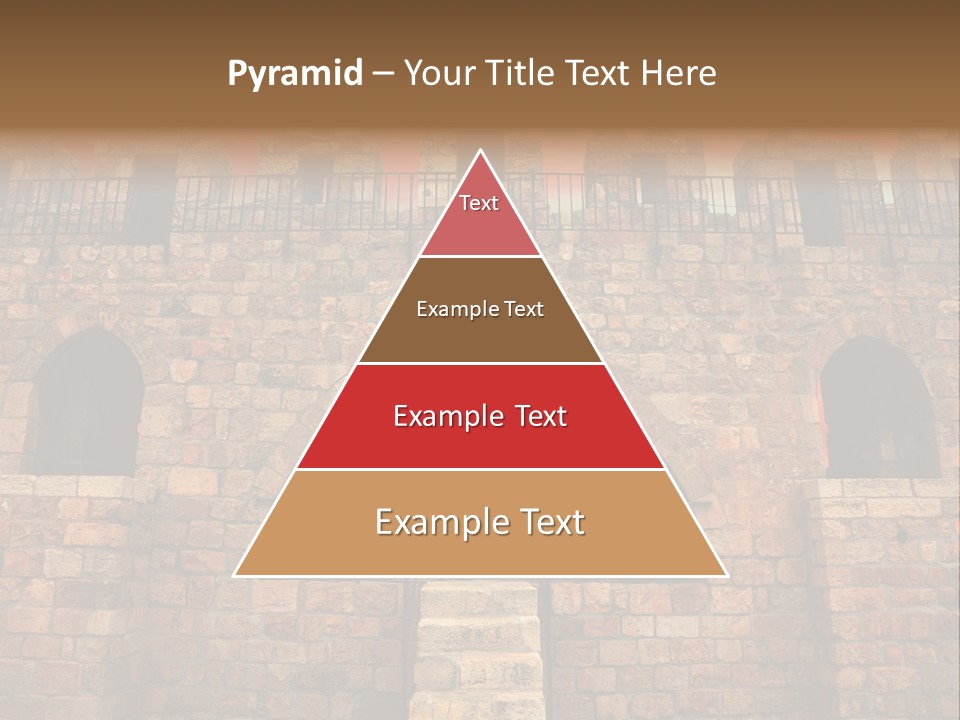 Pyramid – Your Title Text Here

Text

Example Text

Example Text

Example Text